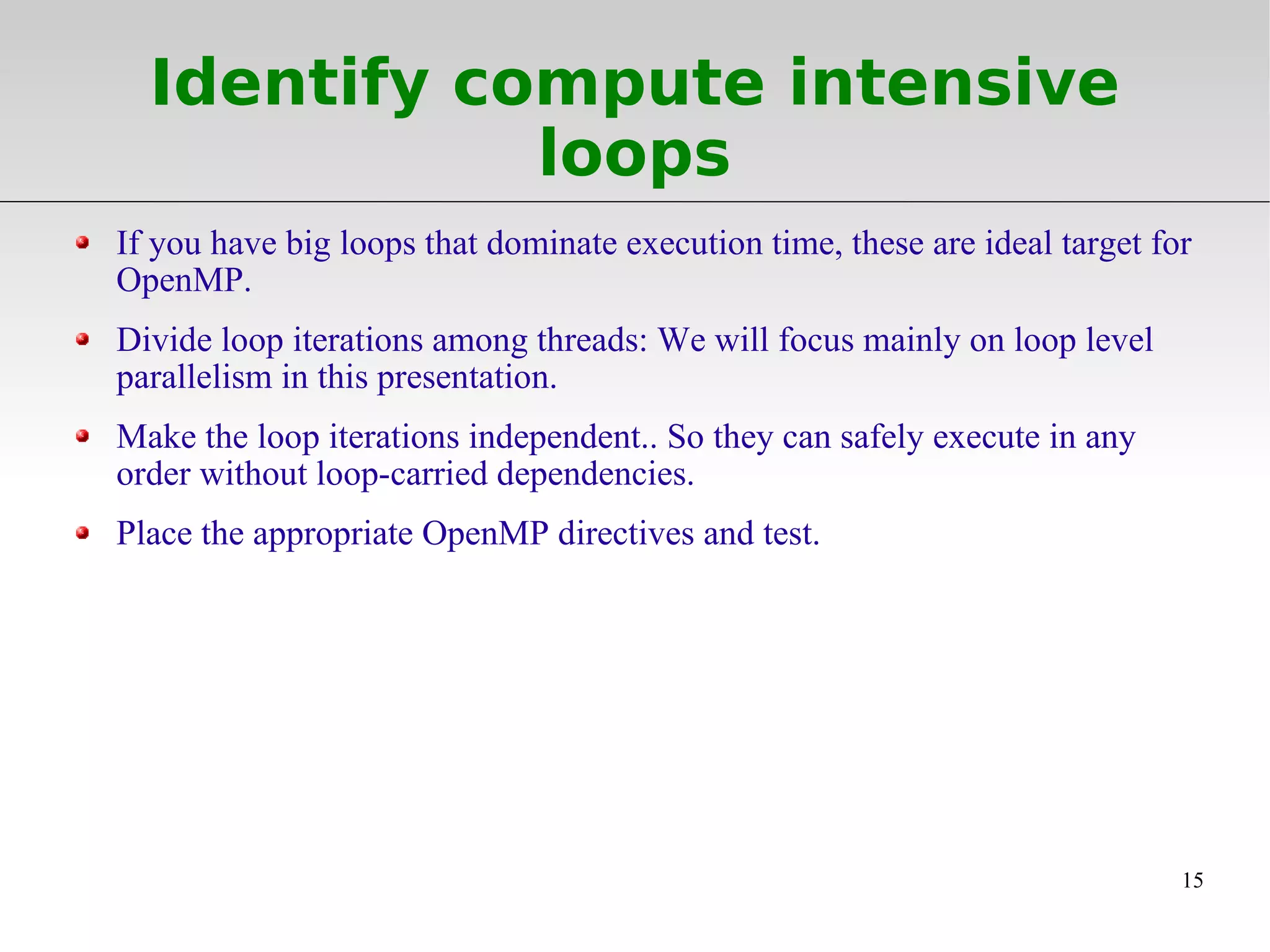 Identify compute intensive loops

- If you have big loops that dominate execution time, these are ideal target for OpenMP.
- Divide loop iterations among threads: We will focus mainly on loop level parallelism in this presentation.
- Make the loop iterations independent.. So they can safely execute in any order without loop-carried dependencies.
- Place the appropriate OpenMP directives and test.

15